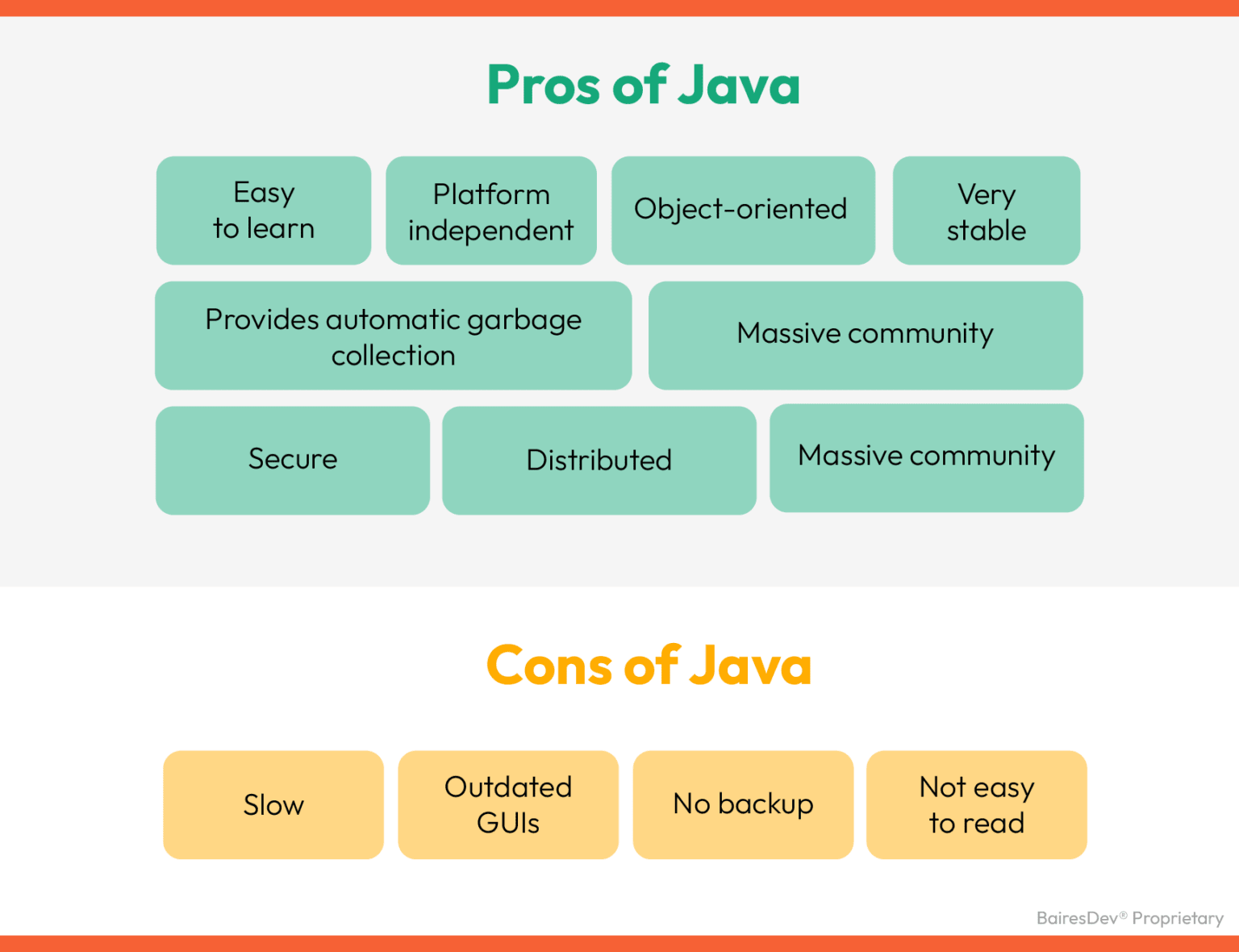 Pros of Java

Easy to learn

Platform independent

Object-oriented

Very stable

Provides automatic garbage collection

Massive community

Secure

Distributed

Massive community

Cons of Java

Slow

Outdated GUIs

No backup

Not easy to read

BairesDev® Proprietary